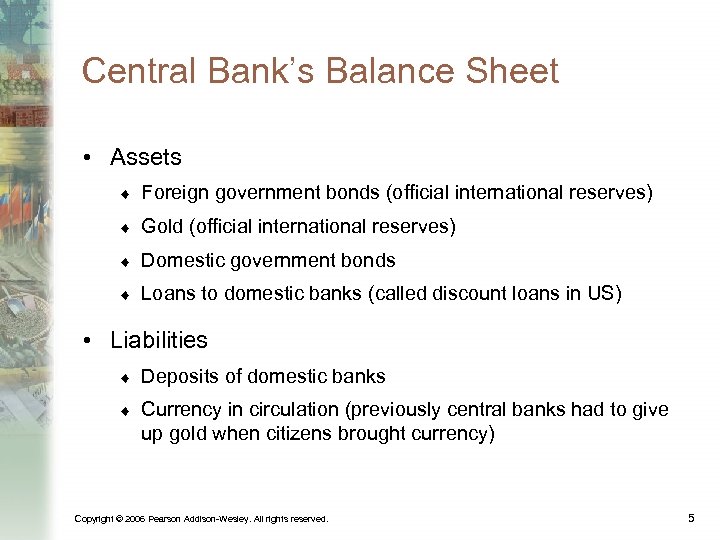 Central Bank's Balance Sheet

• Assets

♦ Foreign government bonds (official international reserves)

♦ Gold (official international reserves)

♦ Domestic government bonds

♦ Loans to domestic banks (called discount loans in US)

• Liabilities

♦ Deposits of domestic banks

♦ Currency in circulation (previously central banks had to give up gold when citizens brought currency)

Copyright © 2006 Pearson Addison-Wesley. All rights reserved.

5